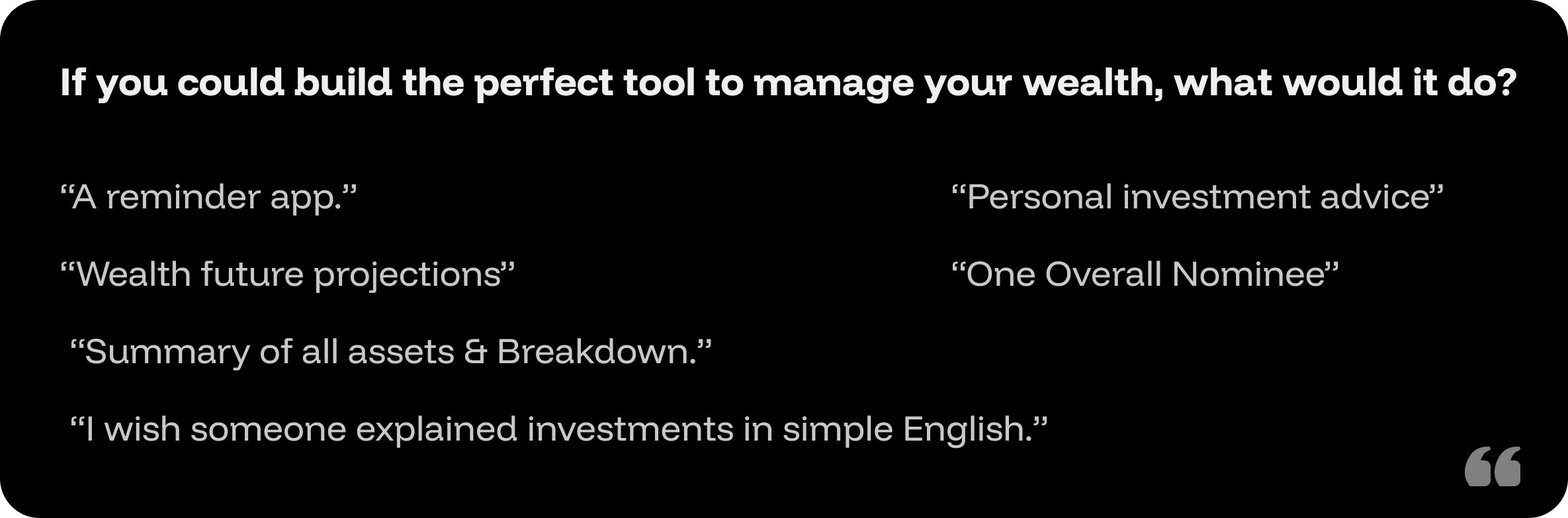 If you could build the perfect tool to manage your wealth, what would it do?

“A reminder app.”

“Wealth future projections”

“Summary of all assets & Breakdown.”

“I wish someone explained investments in simple English.”

“Personal investment advice”

“One Overall Nominee”